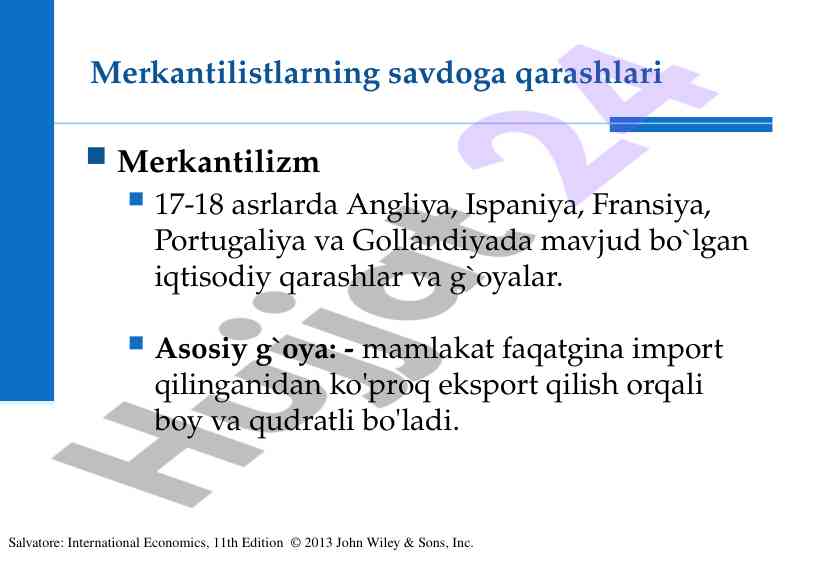 Merkantilistlarning savdoga qarashlari

Merkantilizm

17-18 asrlarda Angliya, Ispaniya, Fransiya, Portugaliya va Gollandiyada mavjud bo`lgan iqtisodiy qarashlar va g`oyalar.

Asosiy g`oya: - mamlakat faqatgina import qilinganidan ko'proq eksport qilish orqali boy va qudratli bo'ladi.

Hujjat 24

Salvatore: International Economics, 11th Edition © 2013 John Wiley & Sons, Inc.